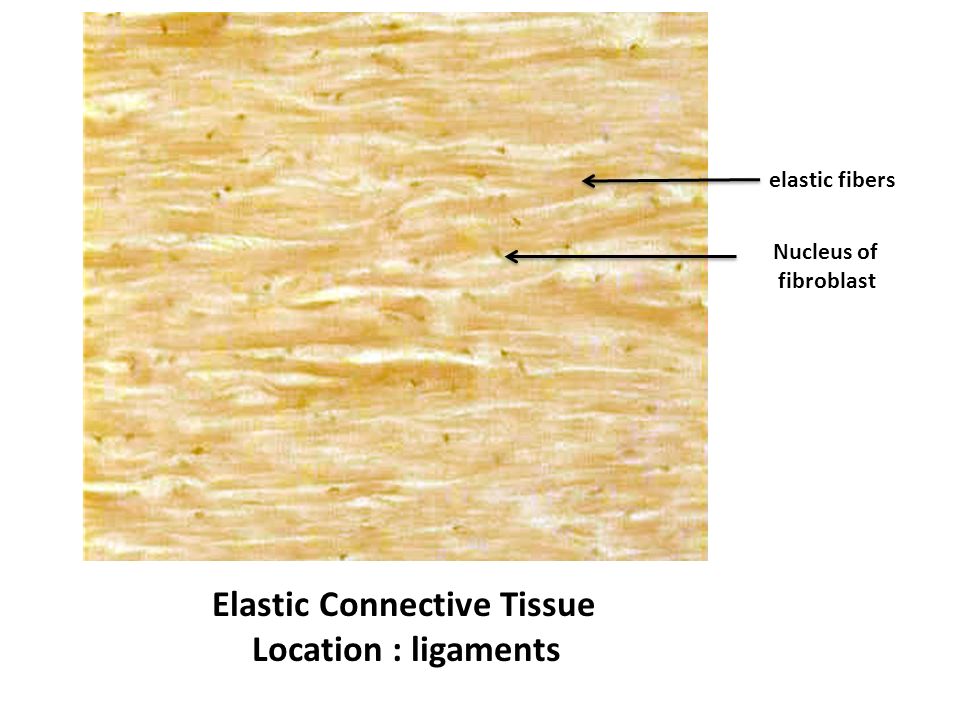 elastic fibers

Nucleus of fibroblast

Elastic Connective Tissue
Location : ligaments